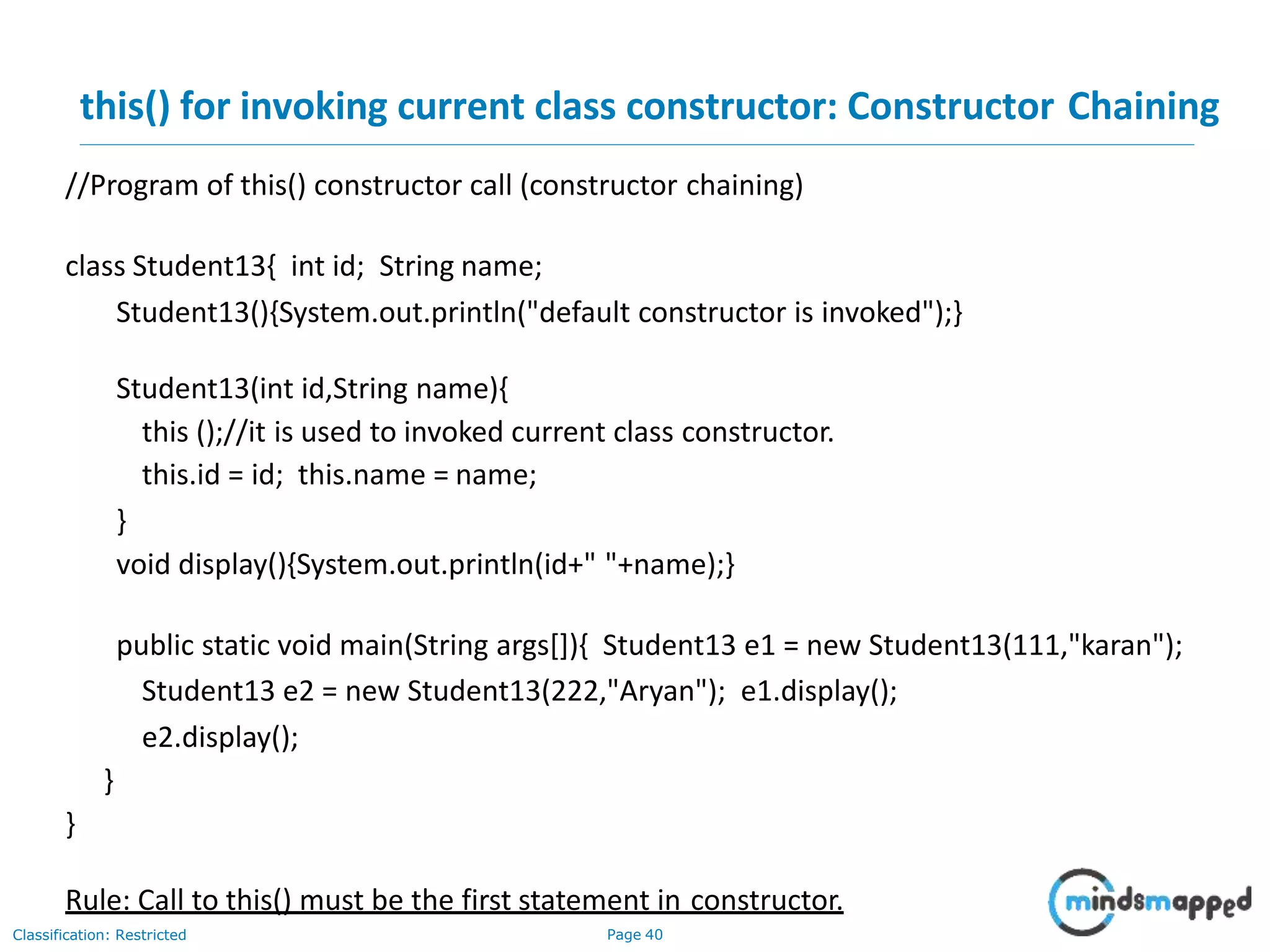 this() for invoking current class constructor: Constructor Chaining

//Program of this() constructor call (constructor chaining)

class Student13{ int id; String name;
Student13(){System.out.println("default constructor is invoked");}

Student13(int id,String name){
this ();//it is used to invoked current class constructor.
this.id = id; this.name = name;
}
void display(){System.out.println(id+" "+name);}

public static void main(String args[]){ Student13 e1 = new Student13(111,"karan");
Student13 e2 = new Student13(222,"Aryan"); e1.display();
e2.display();
}
}

Rule: Call to this() must be the first statement in constructor.

mindsmapped

Classification: Restricted

Page 40